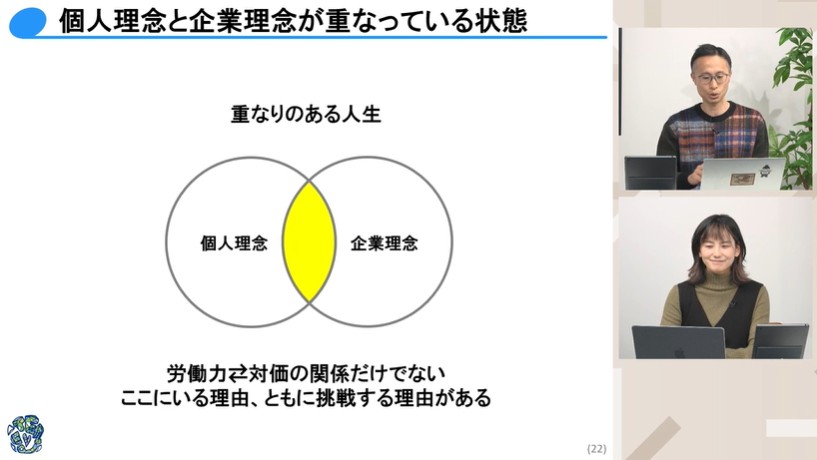 個人理念と企業理念が重なっている状態

重なりのある人生

個人理念

企業理念

労働力⇄対価の関係だけでない
ここにいる理由、ともに挑戦する理由がある

(22)